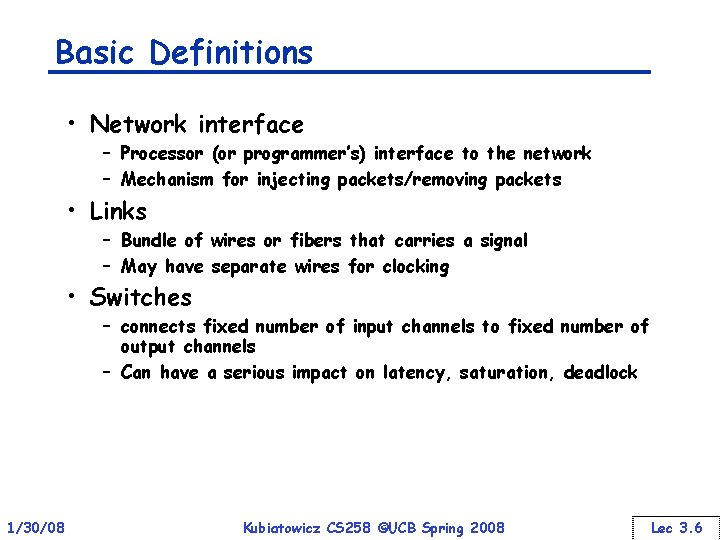 Basic Definitions

• Network interface
– Processor (or programmer's) interface to the network
– Mechanism for injecting packets/removing packets

• Links
– Bundle of wires or fibers that carries a signal
– May have separate wires for clocking

• Switches
– connects fixed number of input channels to fixed number of output channels
– Can have a serious impact on latency, saturation, deadlock

1/30/08

Kubiatowicz CS258 ©UCB Spring 2008

Lec 3.6